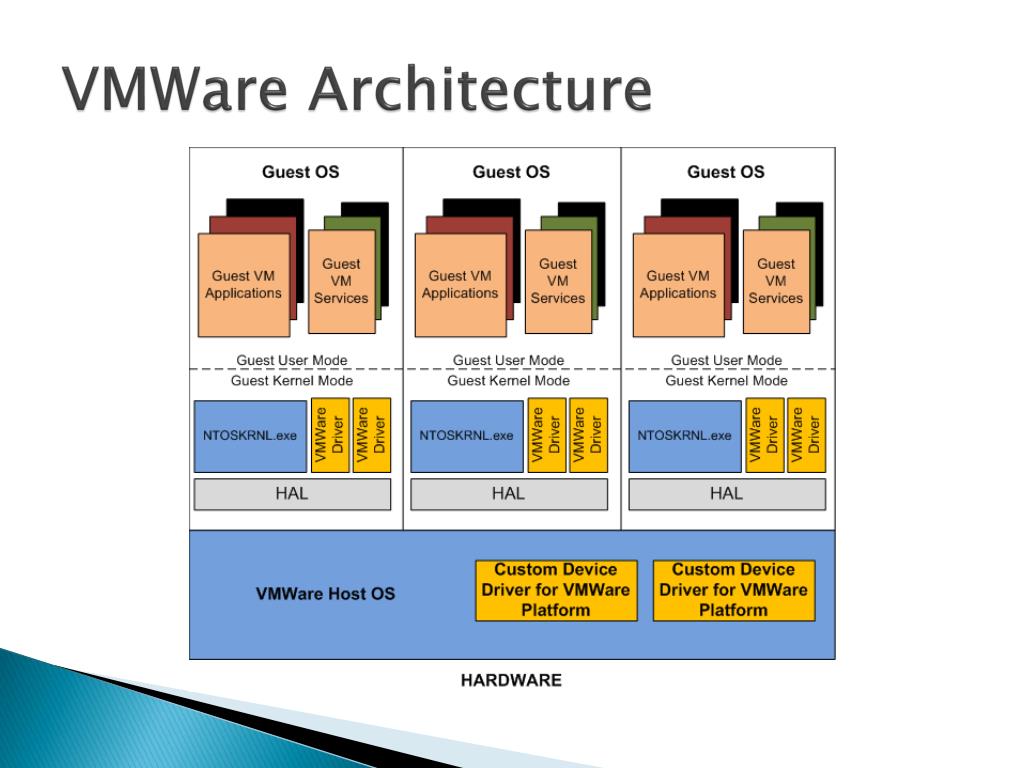 VMWare Architecture

Guest OS

Guest VM Applications

Guest VM Services

Guest User Mode

Guest Kernel Mode

NTOSKRNL.exe

VMWare Driver

VMWare Driver

HAL

Guest OS

Guest VM Applications

Guest VM Services

Guest User Mode

Guest Kernel Mode

NTOSKRNL.exe

VMWare Driver

VMWare Driver

HAL

Guest OS

Guest VM Applications

Guest VM Services

Guest User Mode

Guest Kernel Mode

NTOSKRNL.exe

VMWare Driver

VMWare Driver

HAL

VMWare Host OS

Custom Device Driver for VMWare Platform

Custom Device Driver for VMWare Platform

HARDWARE